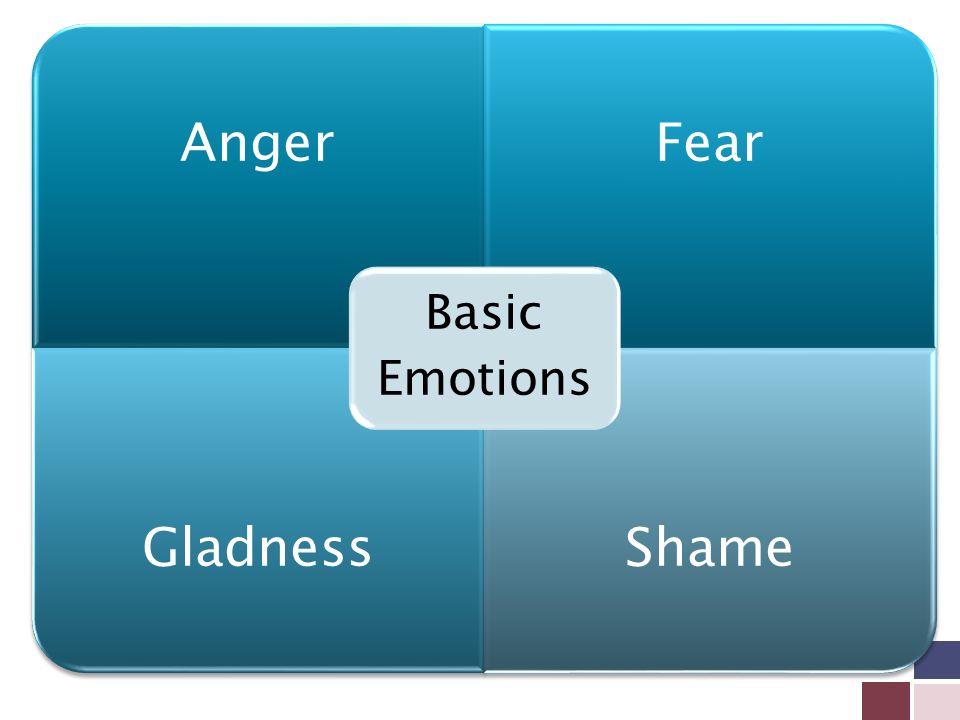 Anger

Fear

Basic Emotions

Gladness

Shame